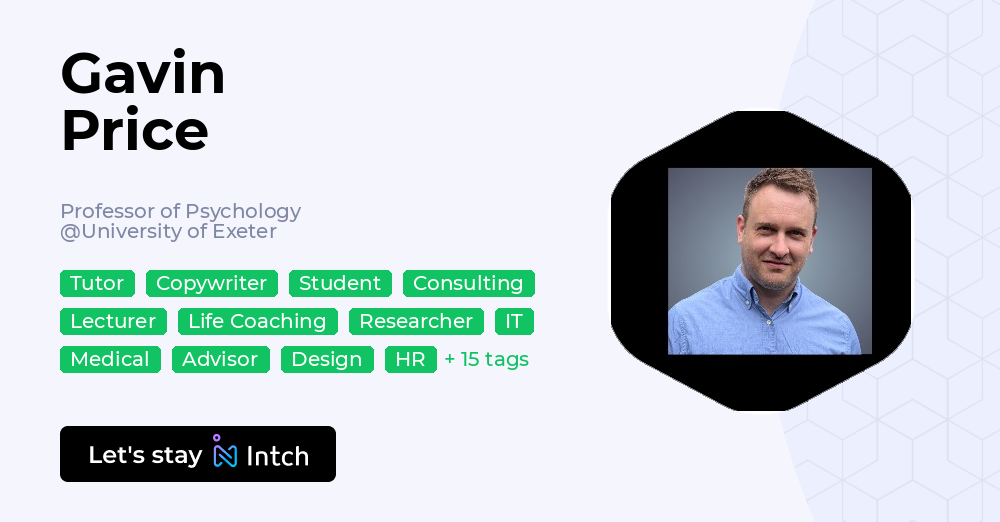 Gavin Price

Professor of Psychology
@University of Exeter

Tutor Copywriter Student Consulting Lecturer Life Coaching Researcher IT Medical Advisor Design HR + 15 tags

Let's stay Intch